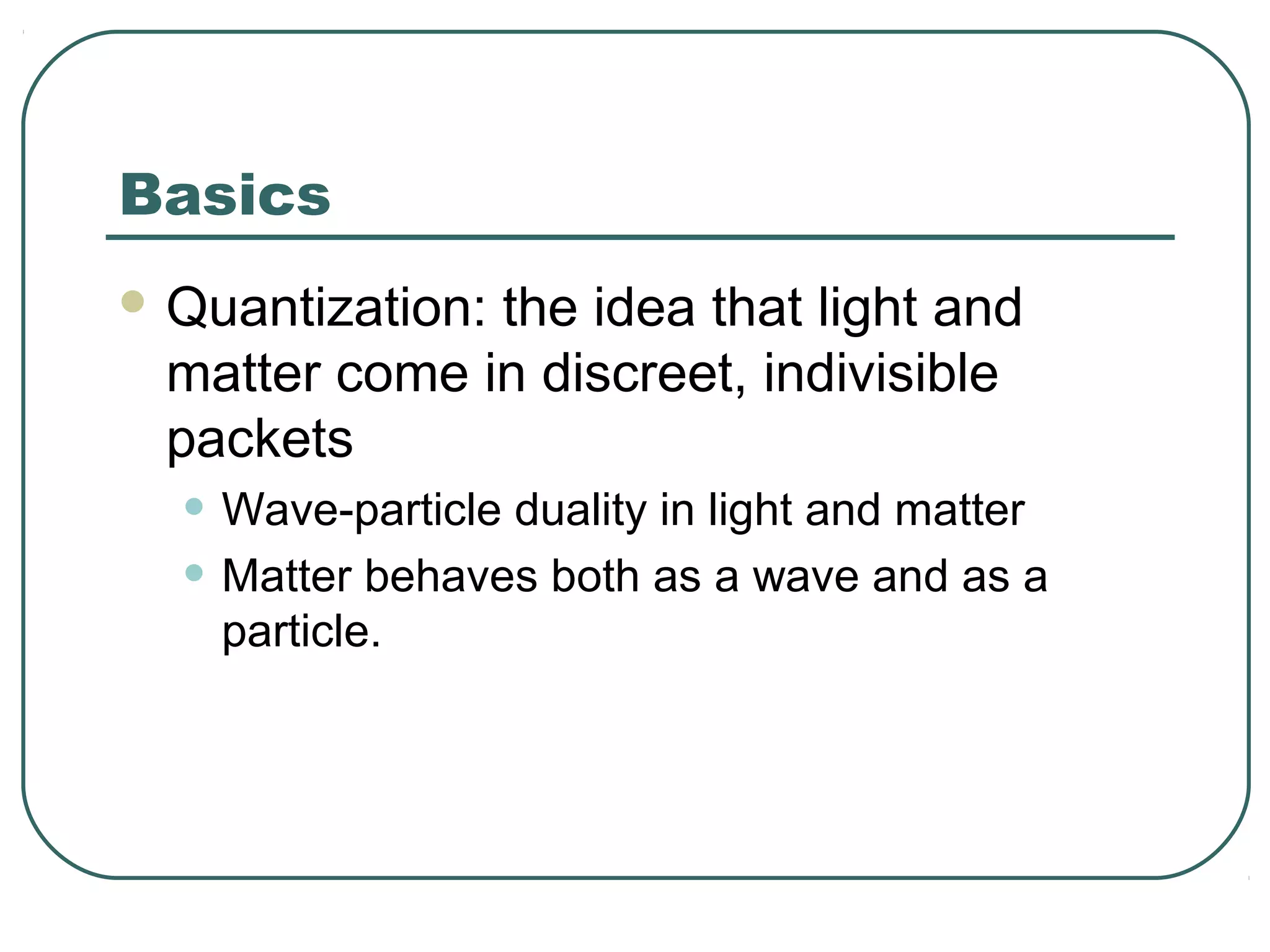 Basics

Quantization: the idea that light and matter come in discreet, indivisible packets

Wave-particle duality in light and matter

Matter behaves both as a wave and as a particle.